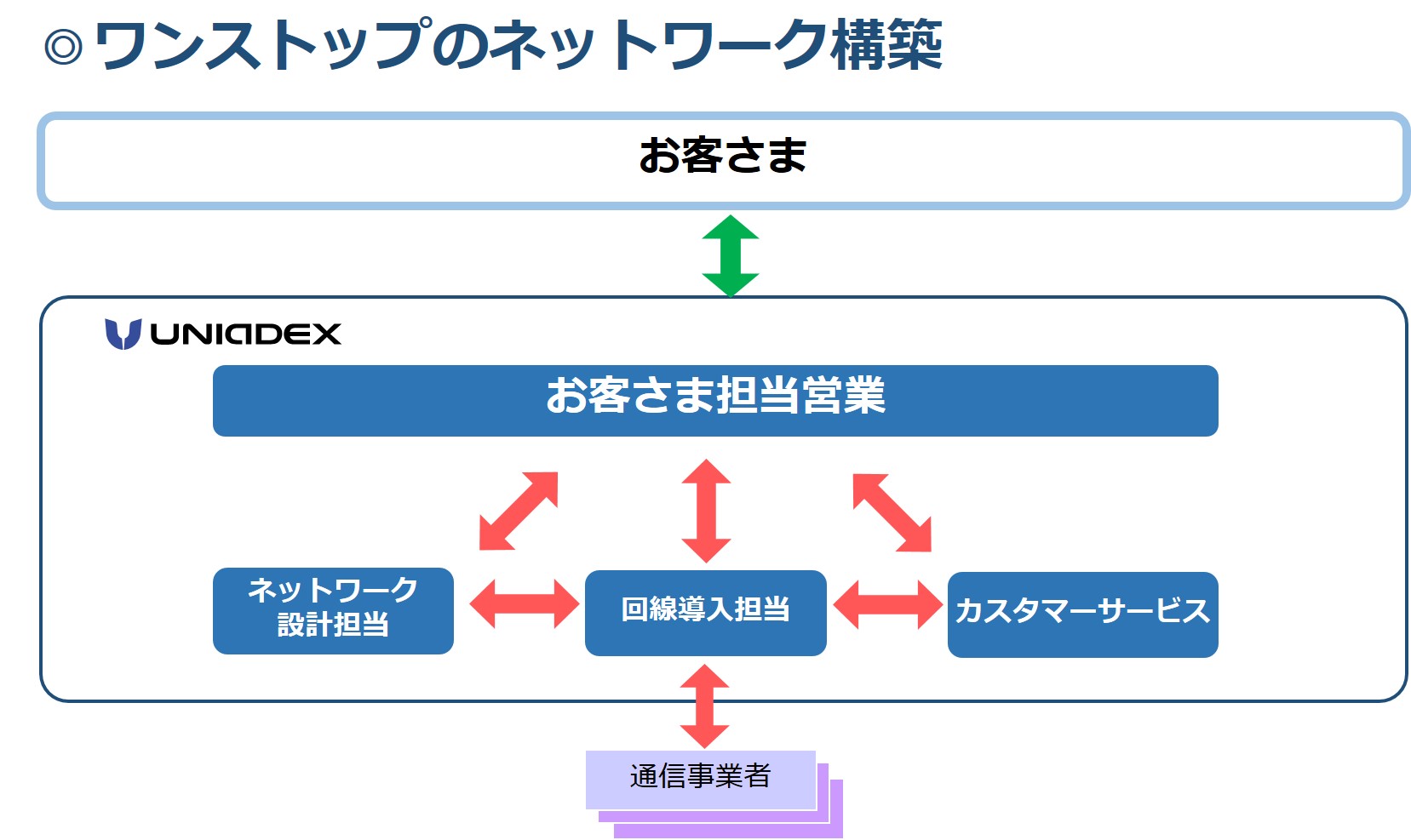 ◎ワンストップのネットワーク構築

お客さま

UNIADEX

お客さま担当営業

ネットワーク設計担当

回線導入担当

カスタマーサービス

通信事業者